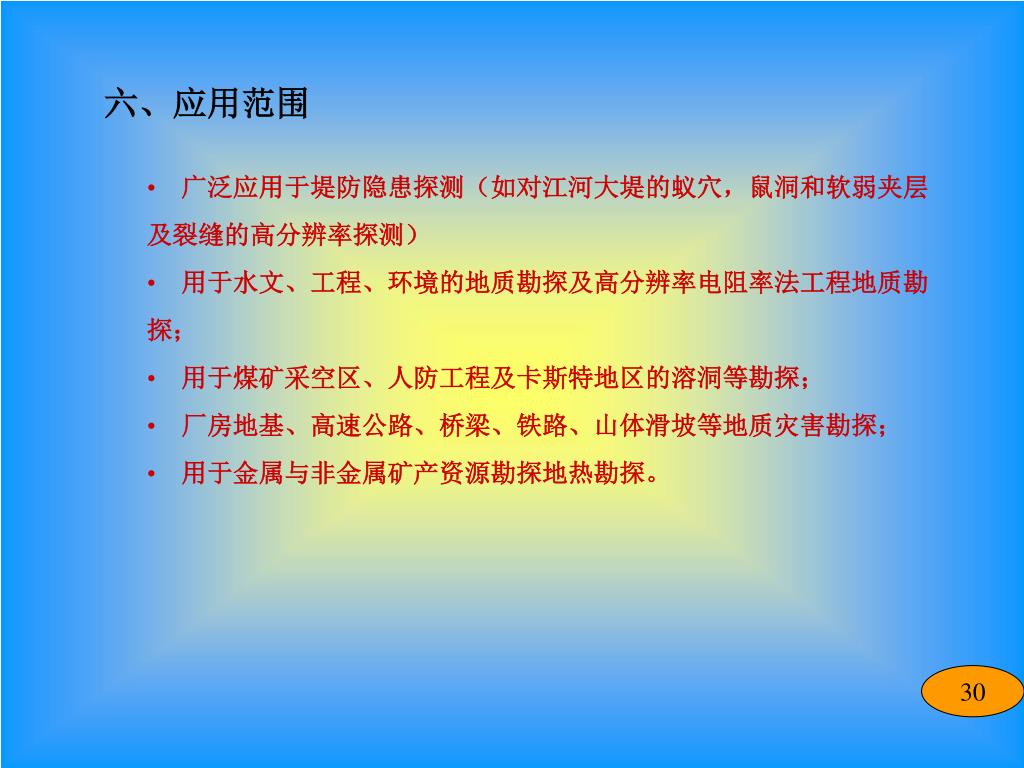 六、应用范围

• 广泛应用于堤防隐患探测（如对江河大堤的蚁穴，鼠洞和软弱夹层及裂缝的高分辨率探测）

• 用于水文、工程、环境的地质勘探及高分辨率电阻率法工程地质勘探；

• 用于煤矿采空区、人防工程及卡斯特地区的溶洞等勘探；

• 厂房地基、高速公路、桥梁、铁路、山体滑坡等地质灾害勘探；

• 用于金属与非金属矿产资源勘探地热勘探。

30